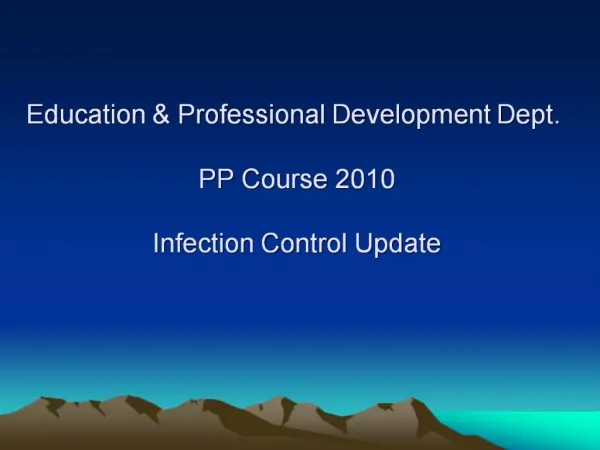 Education & Professional Development Dept.

PP Course 2010

Infection Control Update